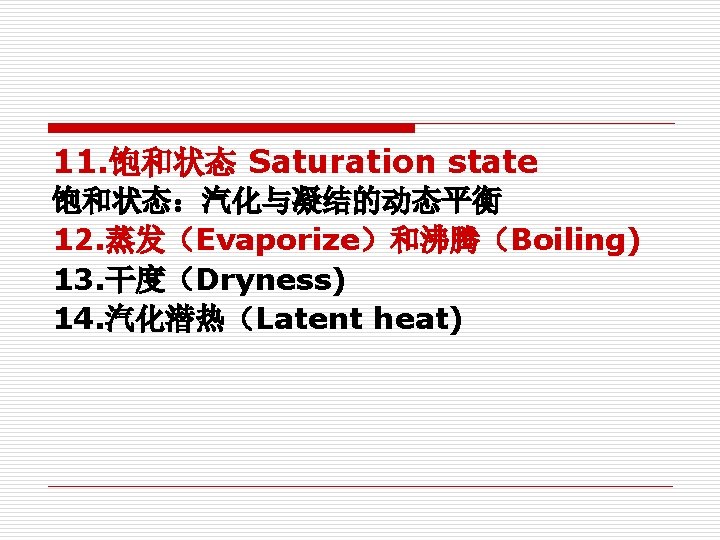 11.饱和状态 Saturation state
饱和状态：汽化与凝结的动态平衡
12.蒸发（Evaporize）和沸腾（Boiling)
13.干度（Dryness)
14.汽化潜热（Latent heat)